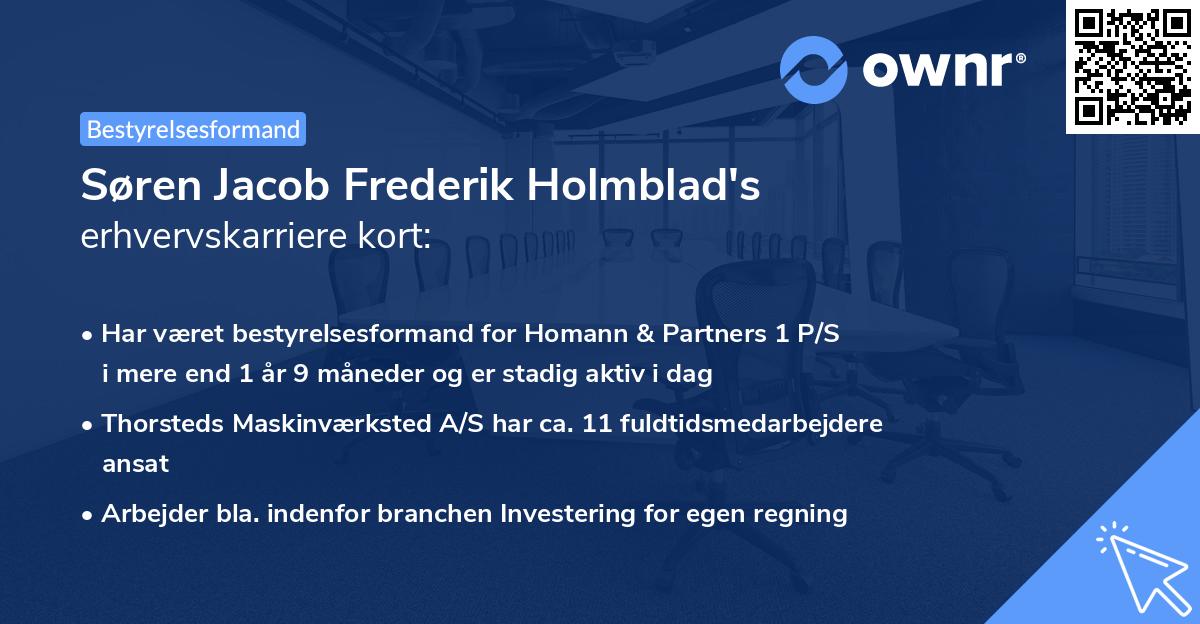 ownr®

Bestyrelsesformand

Søren Jacob Frederik Holmblad's erhvervskarriere kort:

• Har været bestyrelsesformand for Homann & Partners 1 P/S i mere end 1 år 9 måneder og er stadig aktiv i dag

• Thorsteds Maskinværksted A/S har ca. 11 fuldtidsmedarbejdere ansat

• Arbejder bla. indenfor branchen Investering for egen regning